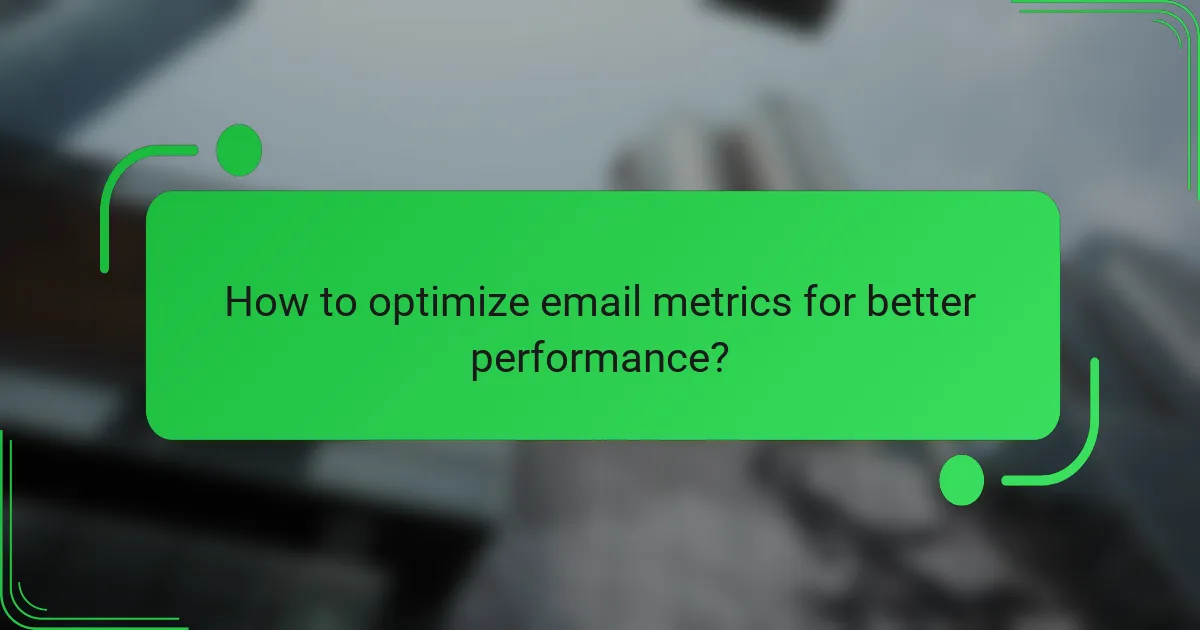 How to optimize email metrics for better performance?